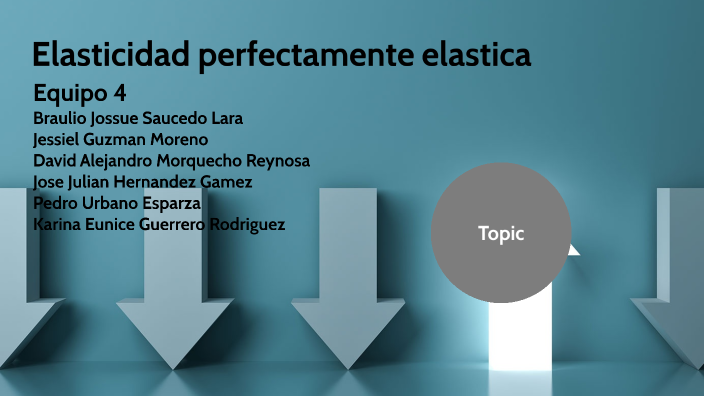 Elasticidad perfectamente elastica

Equipo 4
Braulio Jossue Saucedo Lara
Jessiel Guzman Moreno
David Alejandro Morquecho Reynosa
Jose Julian Hernandez Gamez
Pedro Urbano Esparza
Karina Eunice Guerrero Rodriguez

Topic